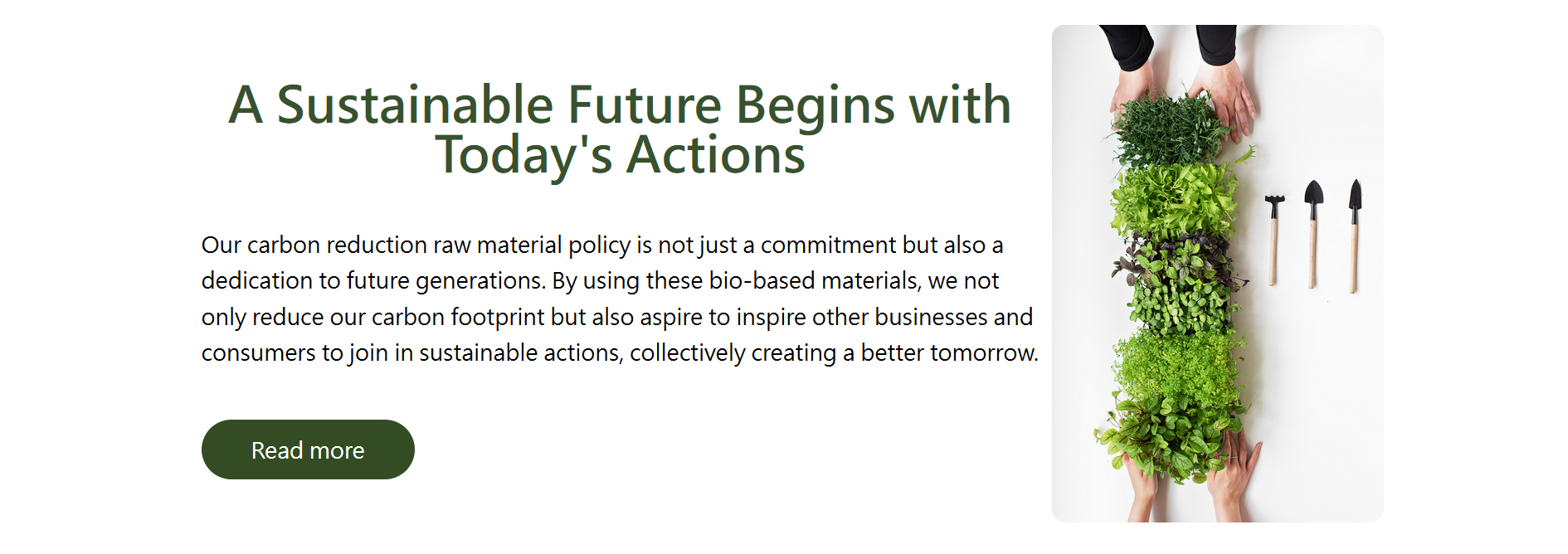 A Sustainable Future Begins with Today's Actions

Our carbon reduction raw material policy is not just a commitment but also a dedication to future generations. By using these bio-based materials, we not only reduce our carbon footprint but also aspire to inspire other businesses and consumers to join in sustainable actions, collectively creating a better tomorrow.

Read more